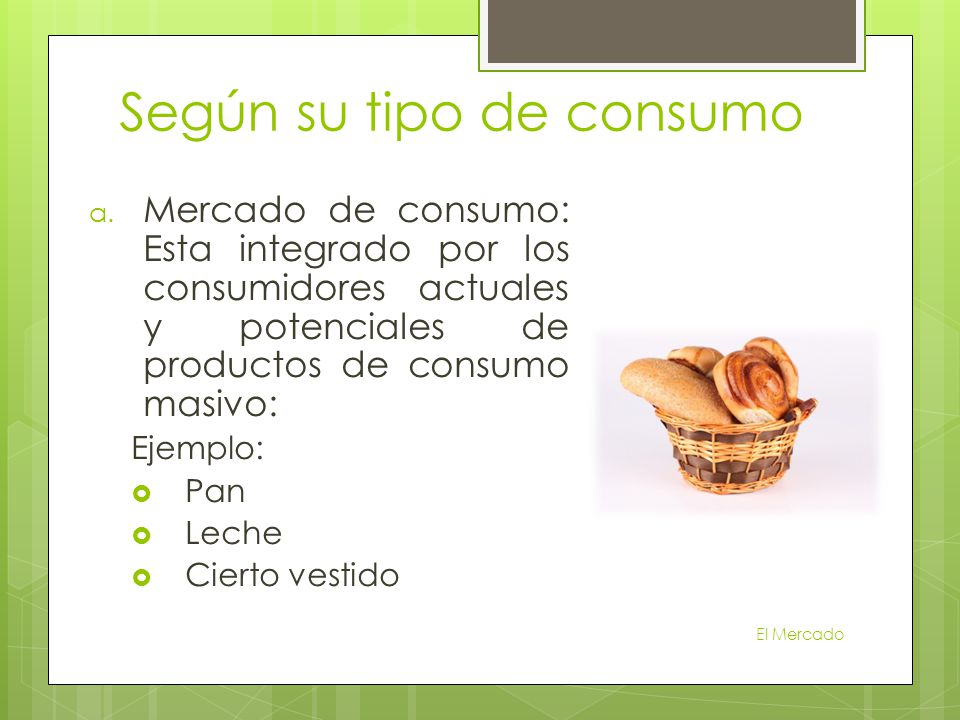 Según su tipo de consumo

a. Mercado de consumo: Esta integrado por los consumidores actuales y potenciales de productos de consumo masivo:

Ejemplo:
- Pan
- Leche
- Cierto vestido

El Mercado